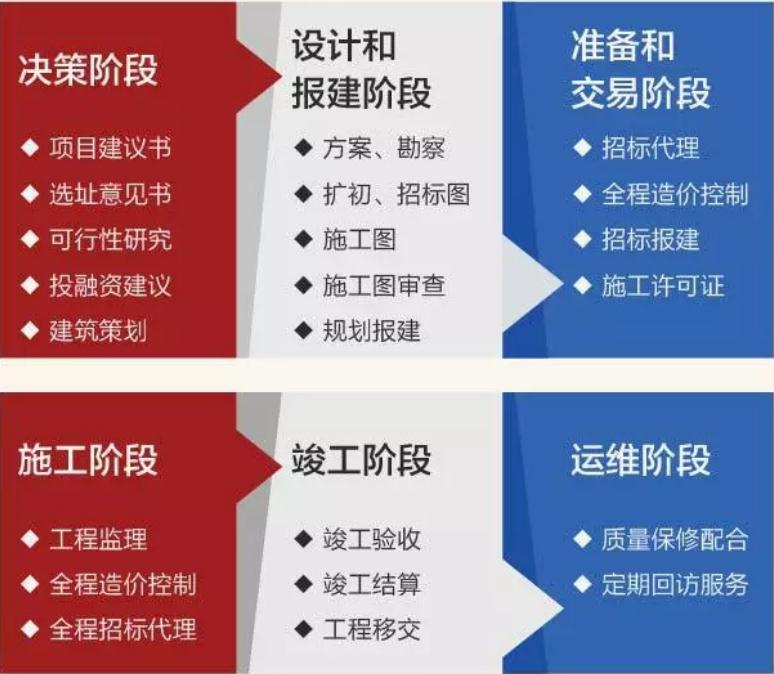 决策阶段

◆ 项目建议书
◆ 选址意见书
◆ 可行性研究
◆ 投融资建议
◆ 建筑策划

设计和报建阶段

◆ 方案、勘察
◆ 扩初、招标图
◆ 施工图
◆ 施工图审查
◆ 规划报建

准备和交易阶段

◆ 招标代理
◆ 全程造价控制
◆ 招标报建
◆ 施工许可证

施工阶段

◆ 工程监理
◆ 全程造价控制
◆ 全程招标代理

竣工阶段

◆ 竣工验收
◆ 竣工结算
◆ 工程移交

运维阶段

◆ 质量保修配合
◆ 定期回访服务